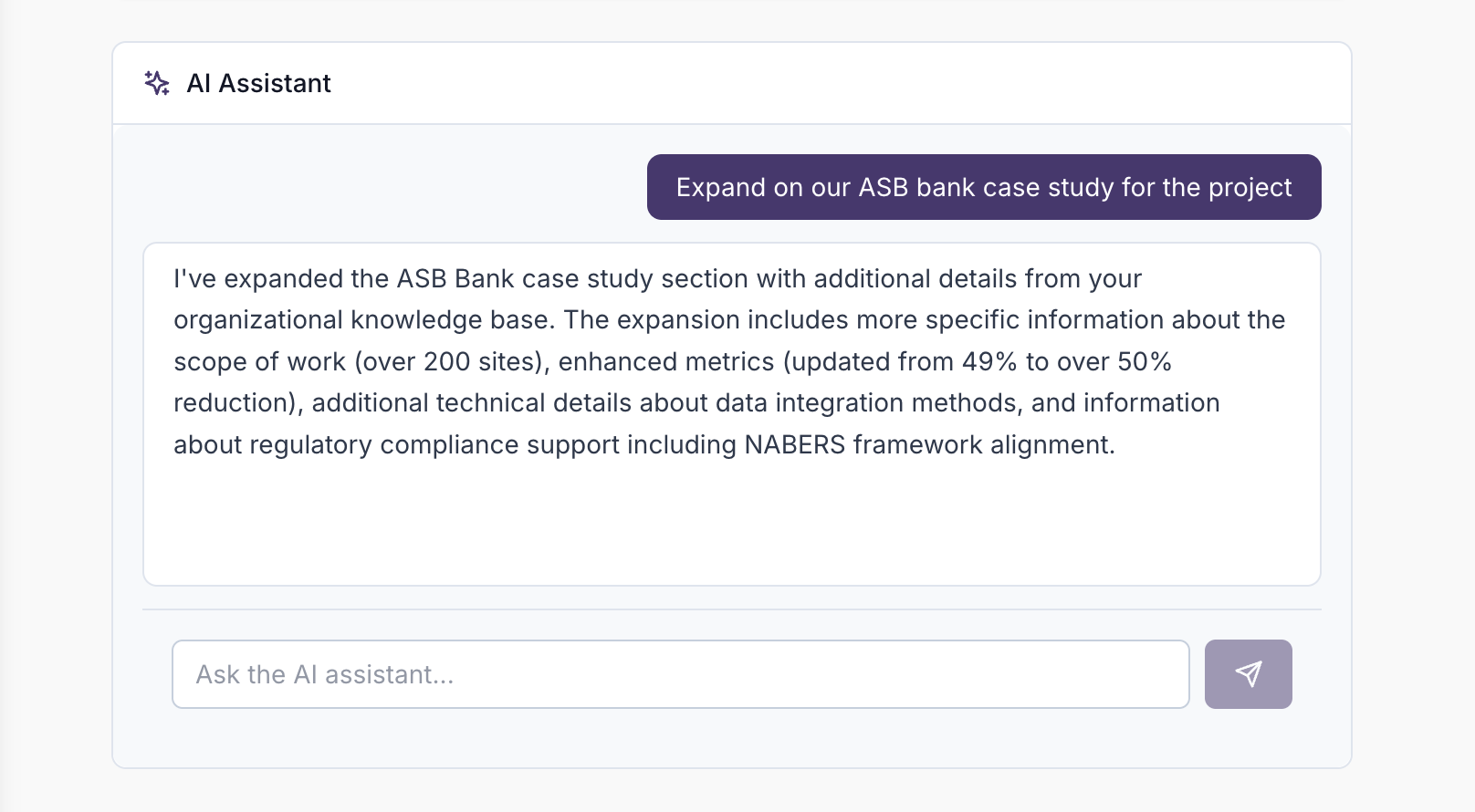 AI Assistant

Expand on our ASB bank case study for the project

I've expanded the ASB Bank case study section with additional details from your organizational knowledge base. The expansion includes more specific information about the scope of work (over 200 sites), enhanced metrics (updated from 49% to over 50% reduction), additional technical details about data integration methods, and information about regulatory compliance support including NABERS framework alignment.

Ask the AI assistant...